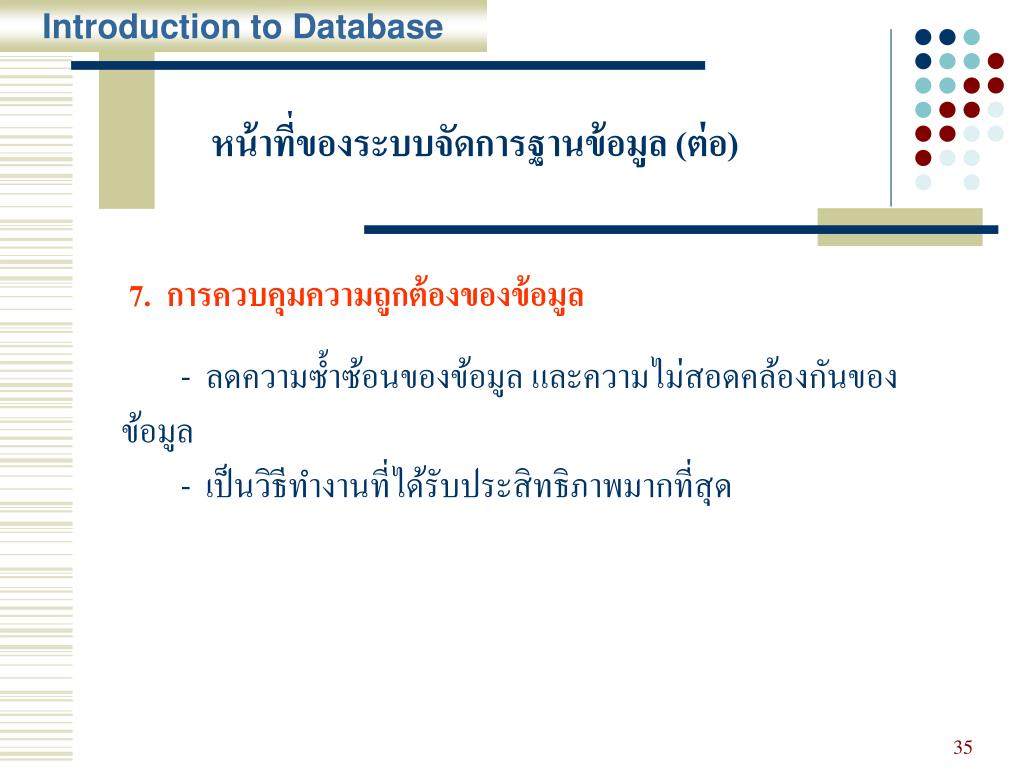 Introduction to Database

หน้าที่ของระบบจัดการฐานข้อมูล (ต่อ)

7. การควบคุมความถูกต้องของข้อมูล

- ลดความซ้ำซ้อนของข้อมูล และความไม่สอดคล้องกันของข้อมูล

- เป็นวิธีทำงานที่ได้รับประสิทธิภาพมากที่สุด

35